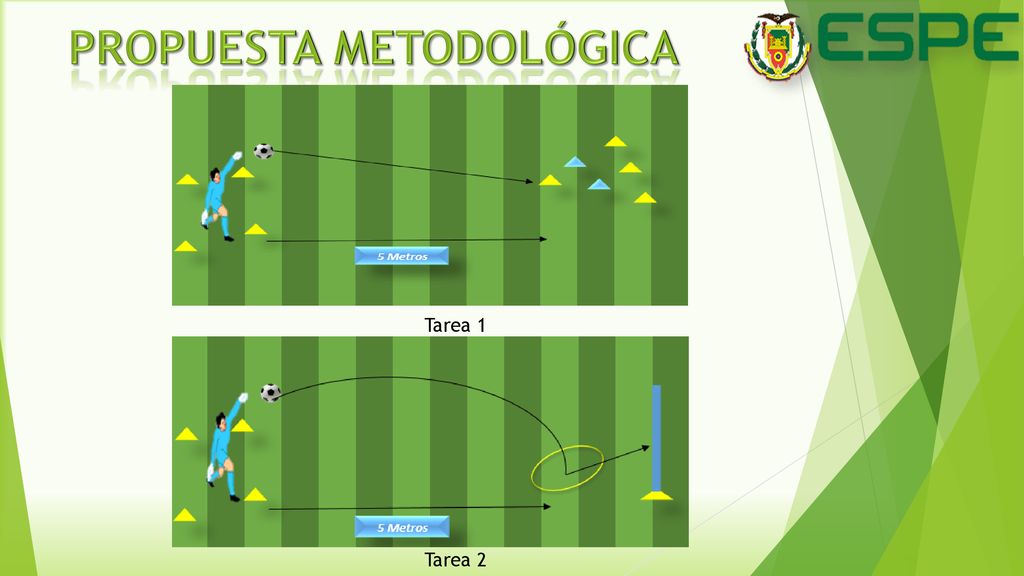 PROPUESTA METODOLÓGICA

ESPE

5 Metros

Tarea 1

5 Metros

Tarea 2